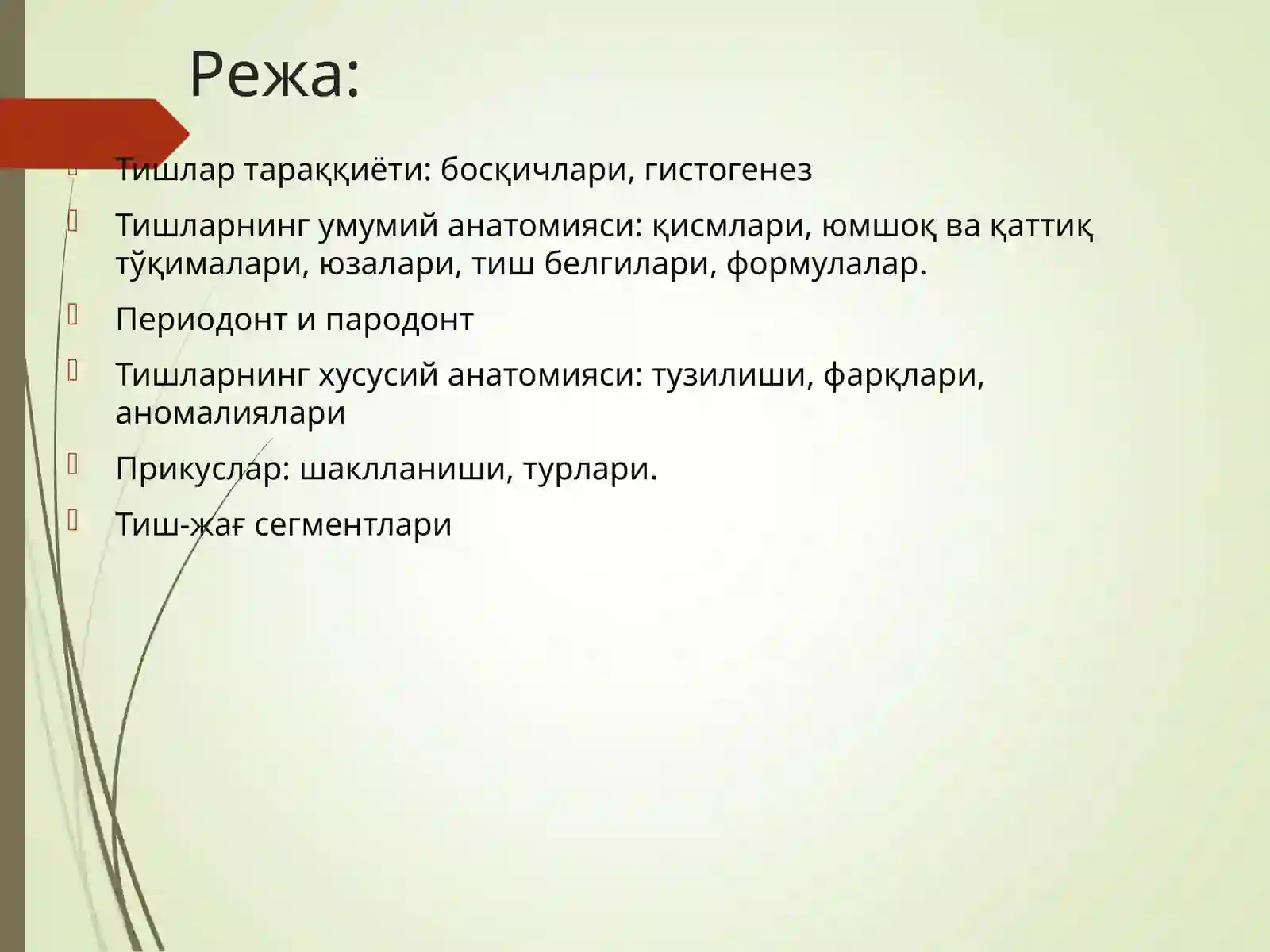 Режа:

Тишлар тараққиёти: босқичлари, гистогенез

Тишларнинг умумий анатомияси: қисмлари, юмшоқ ва қаттиқ тўқималари, юзалари, тиш белгилари, формулалар.

Периодонт и пародонт

Тишларнинг хусусий анатомияси: тузилиши, фарқлари, аномалиялари

Прикуслар: шаклланиши, турлари.

Тиш-жағ сегментлари